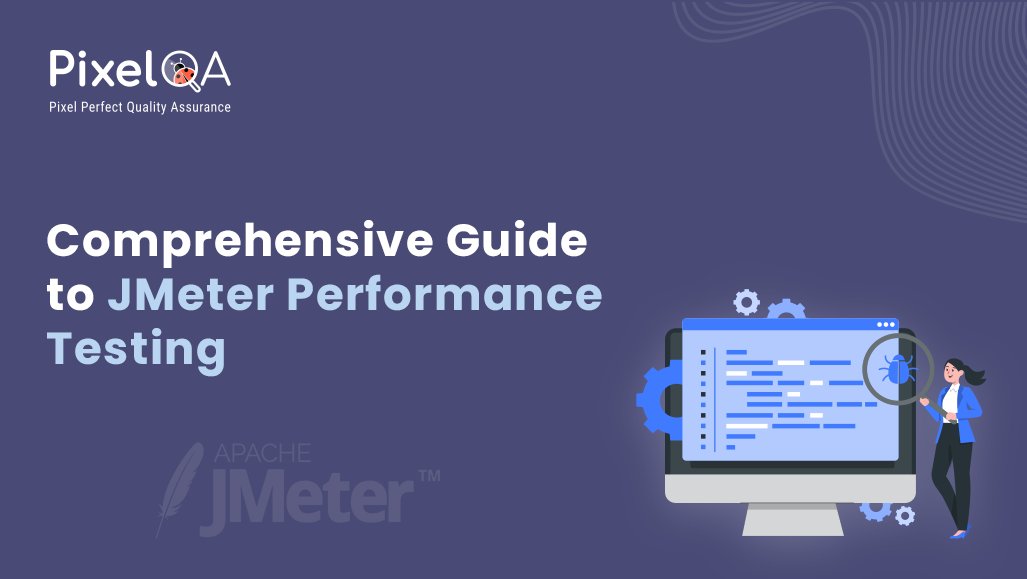 PixelQA
Pixel Perfect Quality Assurance

Comprehensive Guide to JMeter Performance Testing

APACHE
JMeter™